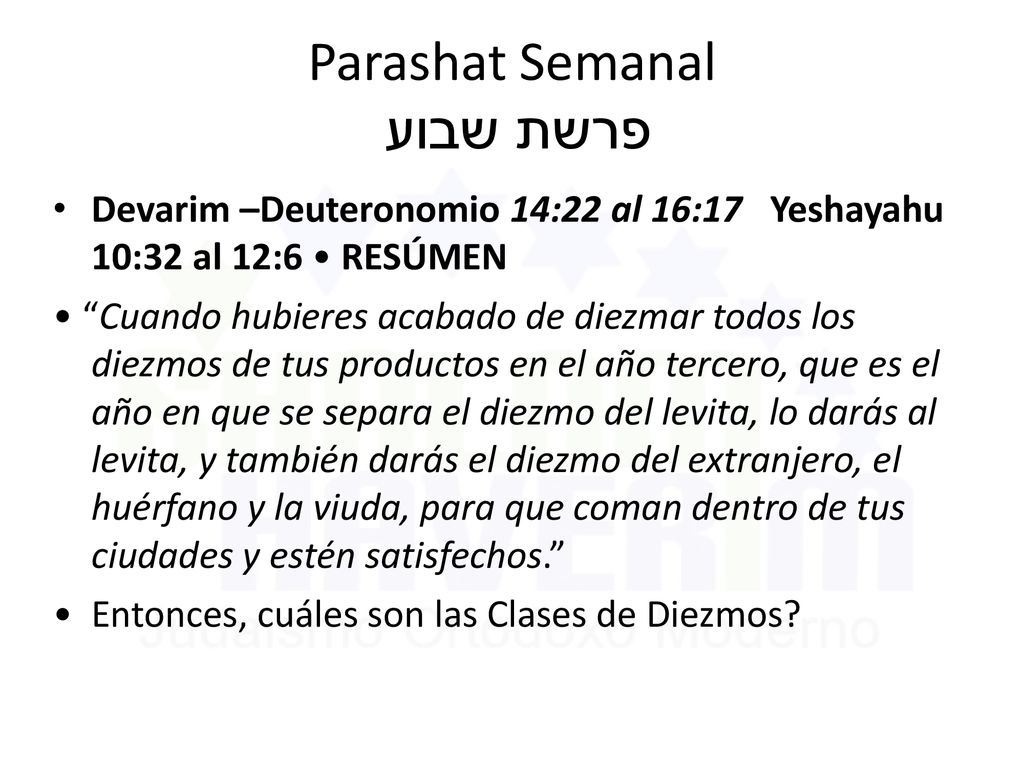 Parashat Semanal
פרשת שבוע

• Devarim –Deuteronomio 14:22 al 16:17 Yeshayahu 10:32 al 12:6 • RESÚMEN

• “Cuando hubieres acabado de diezmar todos los diezmos de tus productos en el año tercero, que es el año en que se separa el diezmo del levita, lo darás al levita, y también darás el diezmo del extranjero, el huérfano y la viuda, para que coman dentro de tus ciudades y estén satisfechos.”

• Entonces, cuáles son las Clases de Diezmos?

HAVERIM
Judaísmo Ortodoxo Moderno